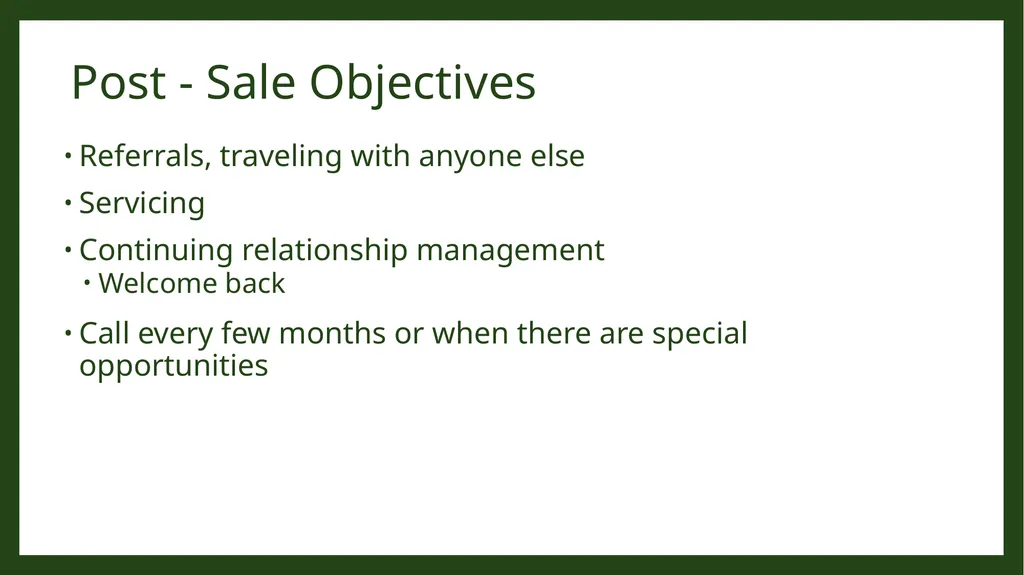 Post - Sale Objectives

• Referrals, traveling with anyone else
• Servicing
• Continuing relationship management
  • Welcome back
• Call every few months or when there are special opportunities